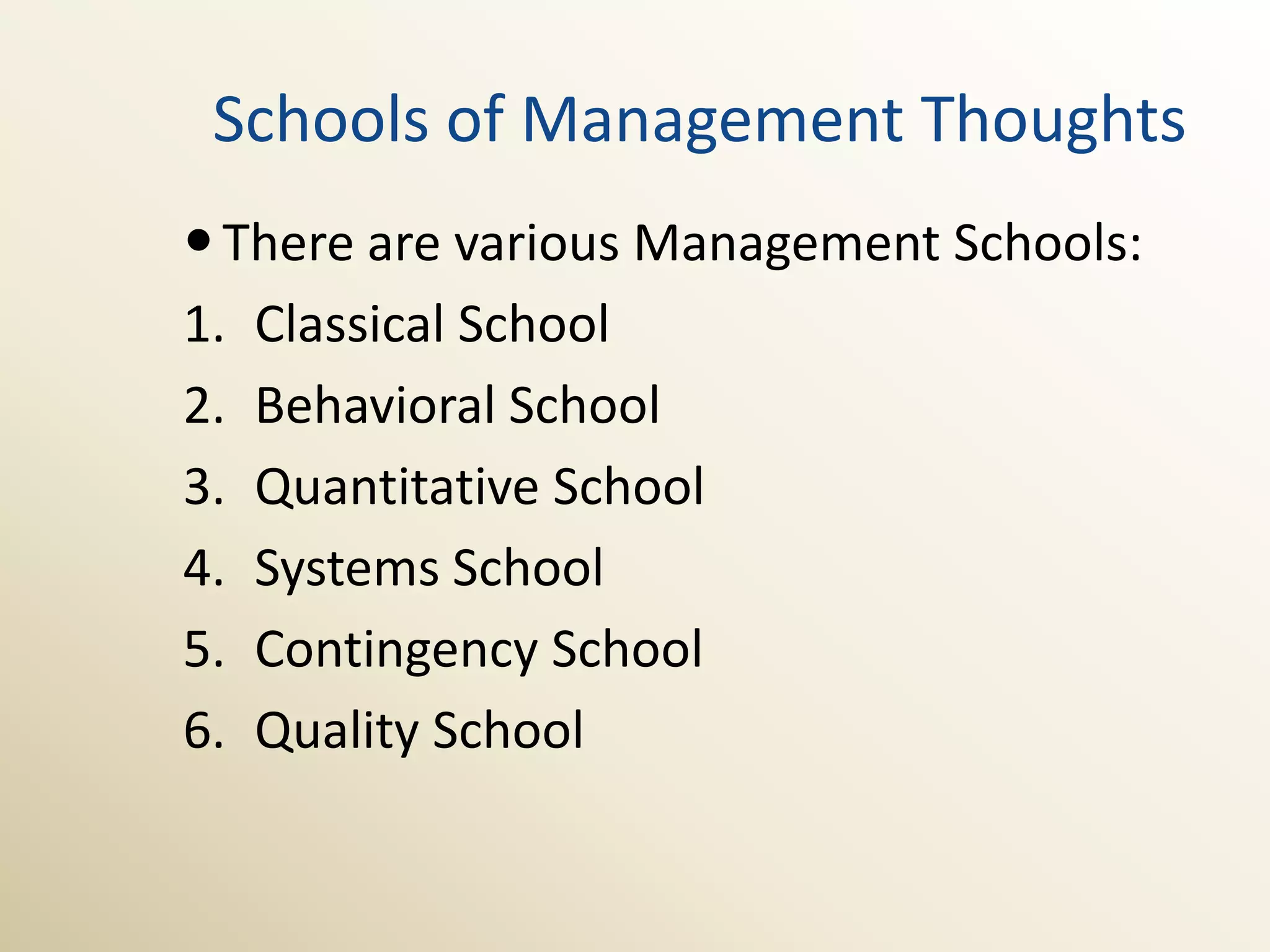 Schools of Management Thoughts

• There are various Management Schools:
1. Classical School
2. Behavioral School
3. Quantitative School
4. Systems School
5. Contingency School
6. Quality School